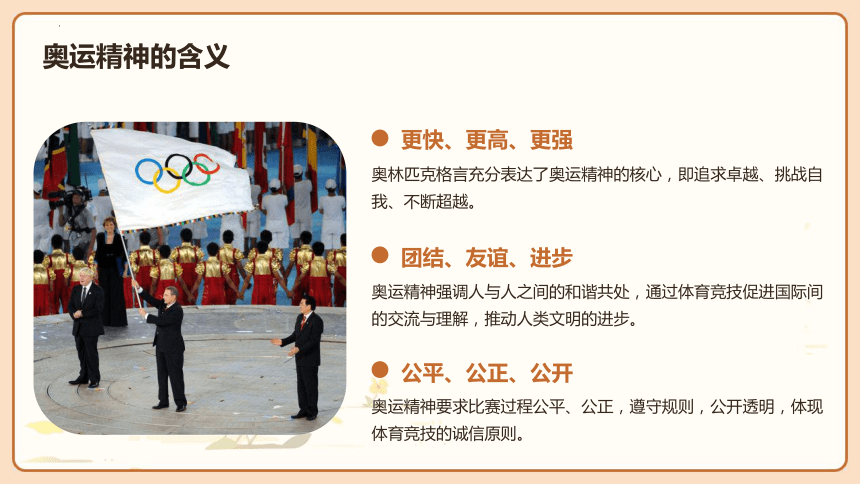 奥运精神的含义

更快、更高、更强

奥林匹克格言充分表达了奥运精神的核心，即追求卓越、挑战自我、不断超越。

团结、友谊、进步

奥运精神强调人与人之间的和谐共处，通过体育竞技促进国际间的交流与理解，推动人类文明的进步。

公平、公正、公开

奥运精神要求比赛过程公平、公正，遵守规则，公开透明，体现体育竞技的诚信原则。